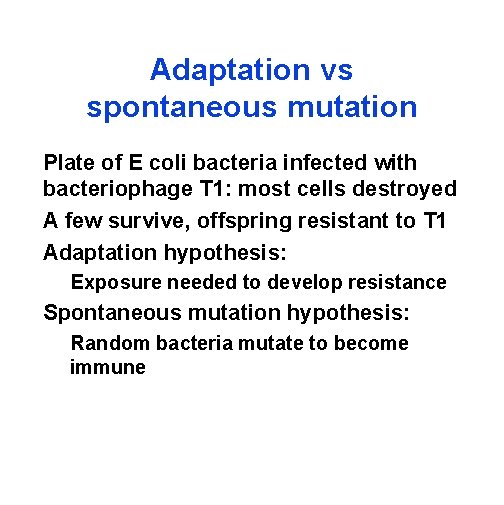 Adaptation vs spontaneous mutation

Plate of E coli bacteria infected with bacteriophage T1: most cells destroyed

A few survive, offspring resistant to T1

Adaptation hypothesis:

Exposure needed to develop resistance

Spontaneous mutation hypothesis:

Random bacteria mutate to become immune